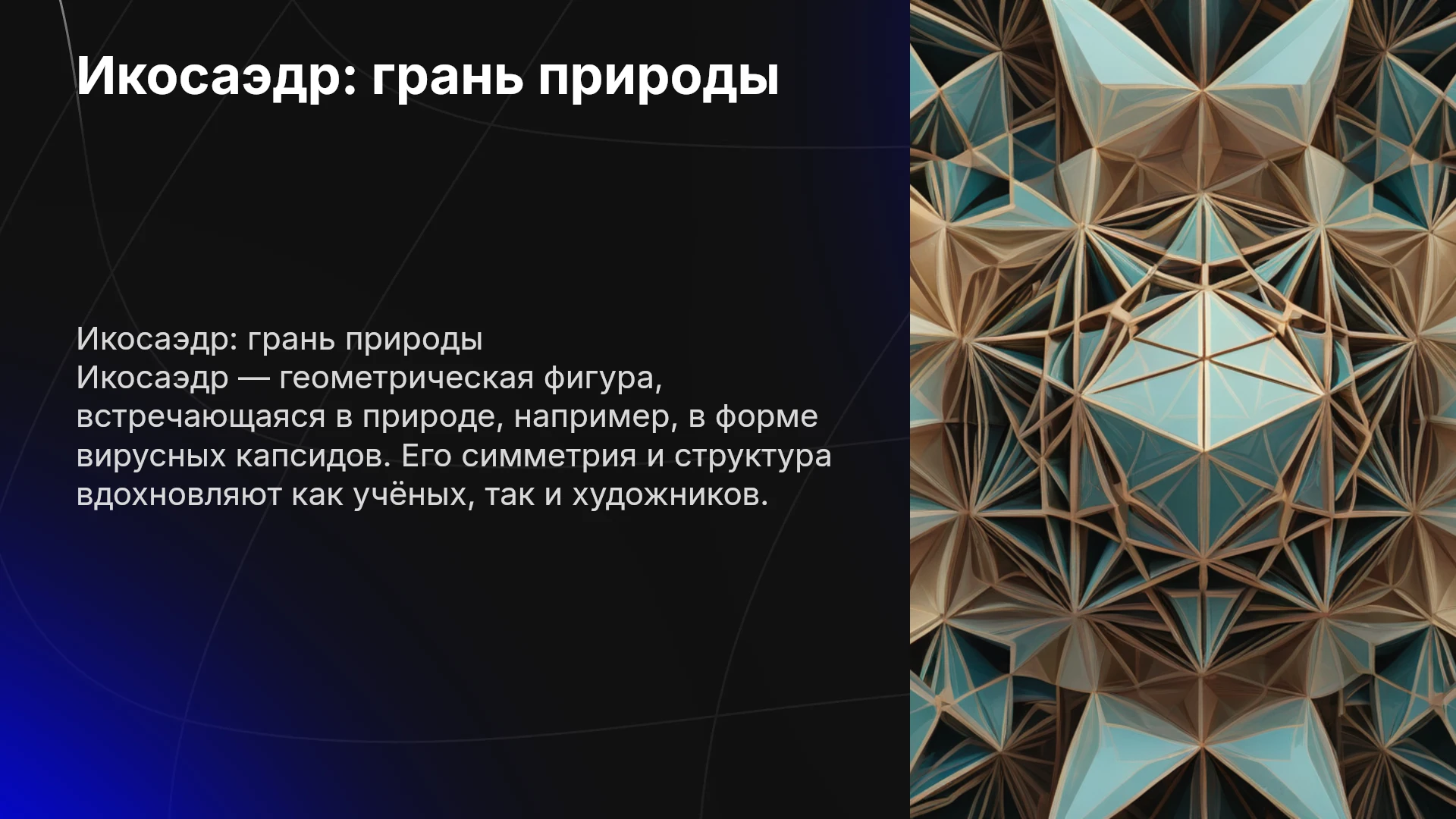 Икосаэдр: грань природы

Икосаэдр: грань природы

Икосаэдр — геометрическая фигура, встречающаяся в природе, например, в форме вирусных капсидов. Его симметрия и структура вдохновляют как учёных, так и художников.